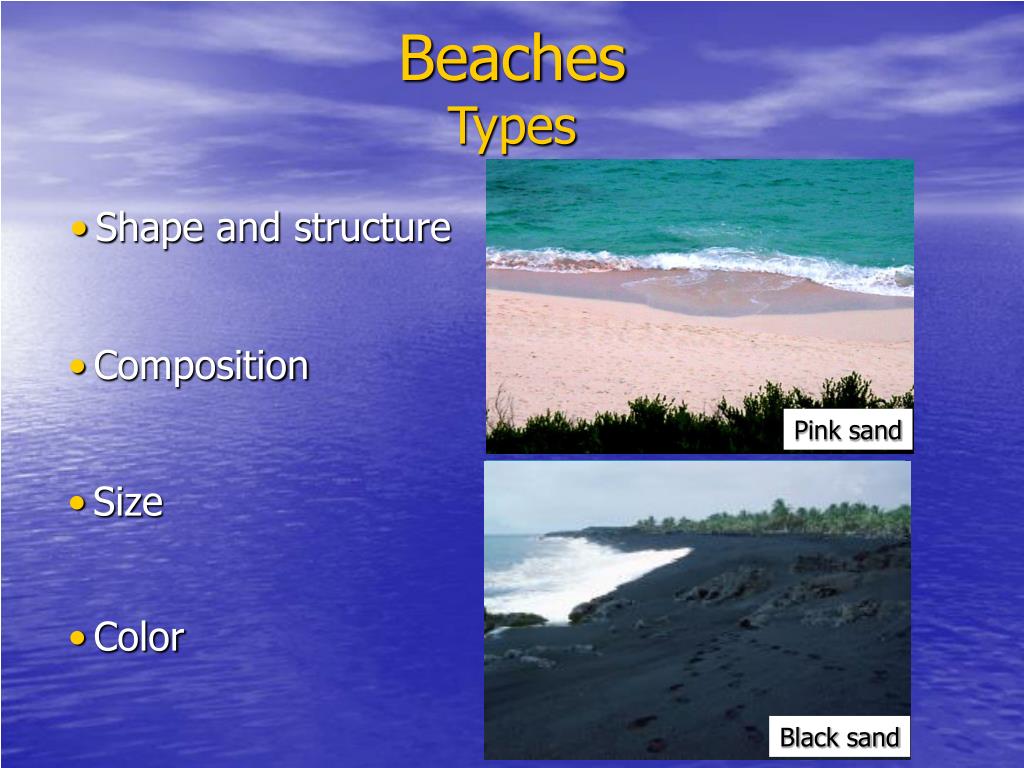 Beaches
Types

• Shape and structure

• Composition

• Size

• Color

Pink sand

Black sand